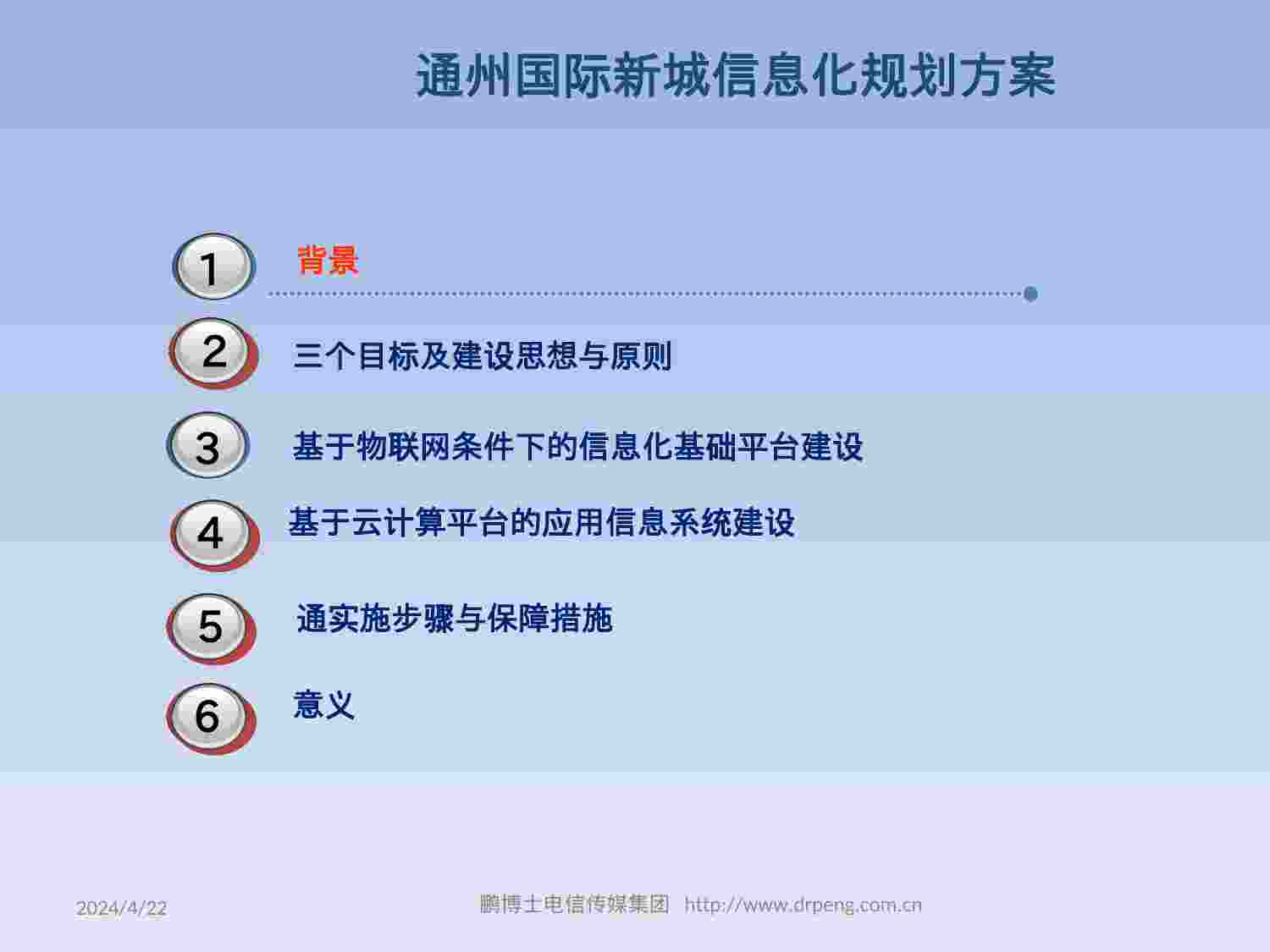 通州国际新城信息化规划方案

1 背景

2 三个目标及建设思想与原则

3 基于物联网条件下的信息化基础平台建设

4 基于云计算平台的应用信息系统建设

5 通实施步骤与保障措施

6 意义

2024/4/22

鹏博士电信传媒集团 http://www.drpeng.com.cn